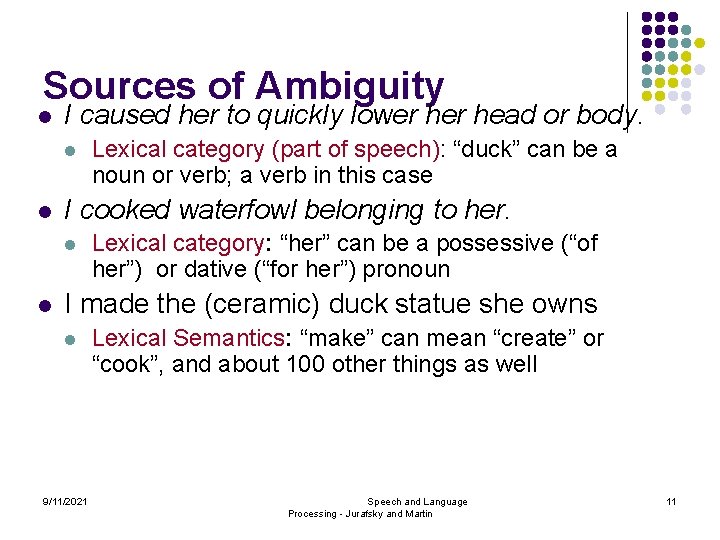 Sources of Ambiguity

- I caused her to quickly lower her head or body.
  - Lexical category (part of speech): “duck” can be a noun or verb; a verb in this case
- I cooked waterfowl belonging to her.
  - Lexical category: “her” can be a possessive (“of her”) or dative (“for her”) pronoun
- I made the (ceramic) duck statue she owns
  - Lexical Semantics: “make” can mean “create” or “cook”, and about 100 other things as well

9/11/2021

Speech and Language Processing - Jurafsky and Martin

11